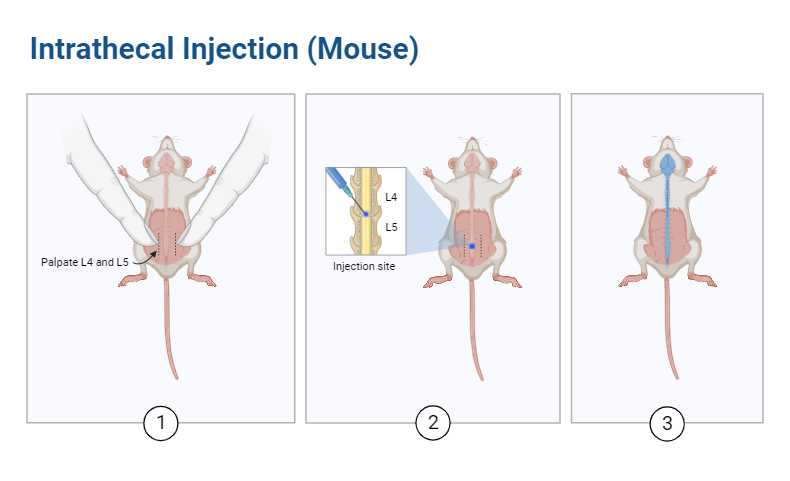 Intrathecal Injection (Mouse)

Palpate L4 and L5

1

L4

L5

Injection site

2

3